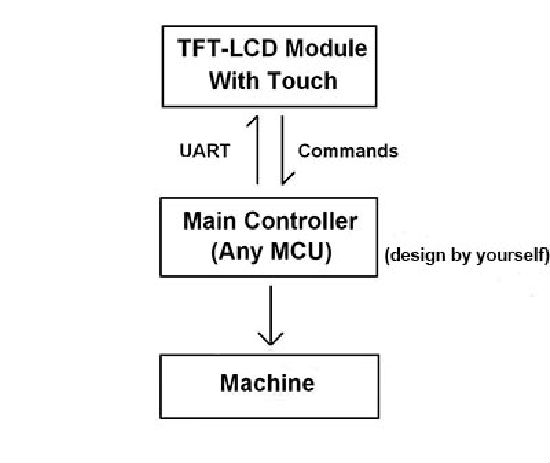 TFT-LCD Module
With Touch

UART

Commands

Main Controller
(Any MCU)

(design by yourself)

Machine